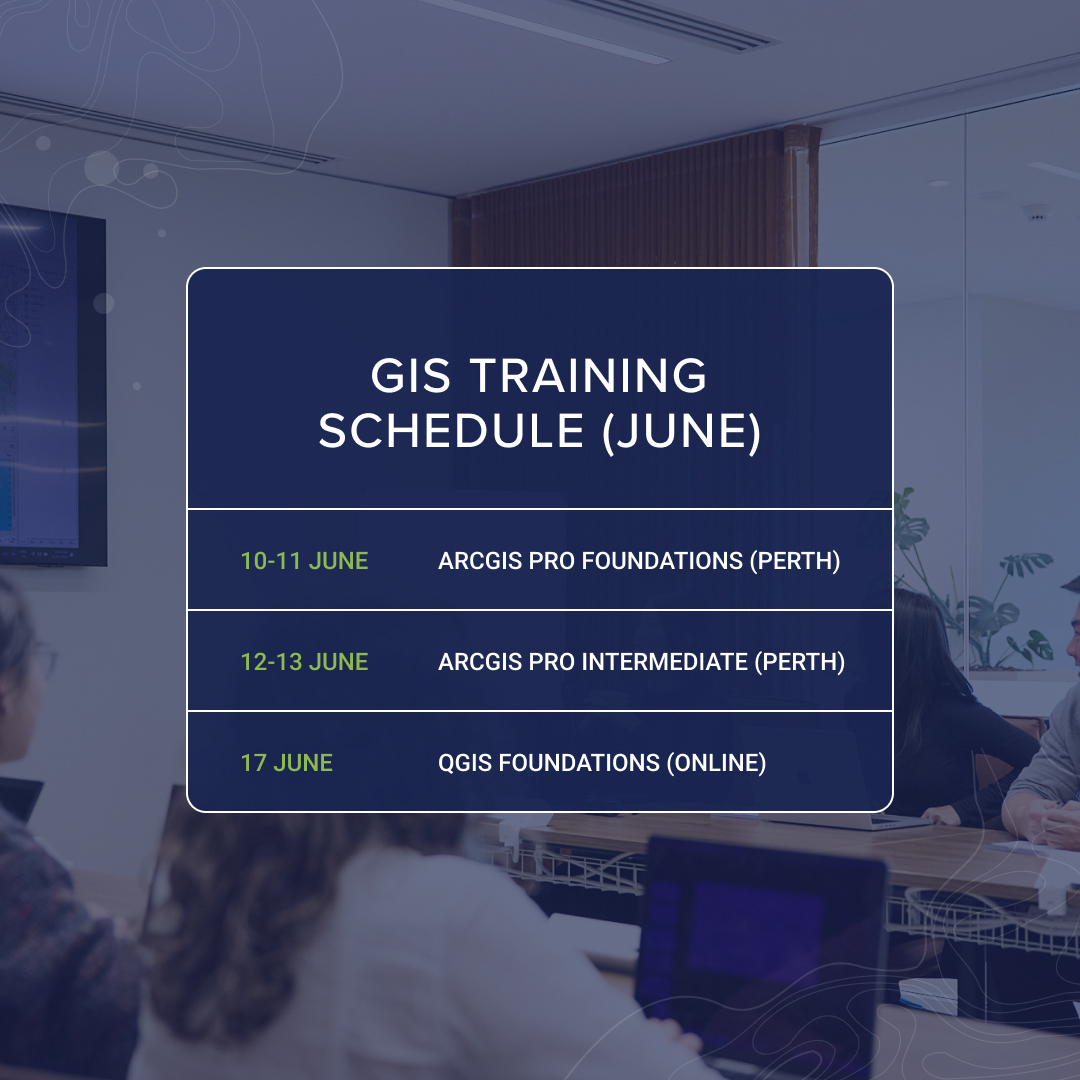 GIS TRAINING SCHEDULE (JUNE)

| 10-11 JUNE | ARCGIS PRO FOUNDATIONS (PERTH) |
|---|---|
| 12-13 JUNE | ARCGIS PRO INTERMEDIATE (PERTH) |
| 17 JUNE | QGIS FOUNDATIONS (ONLINE) |